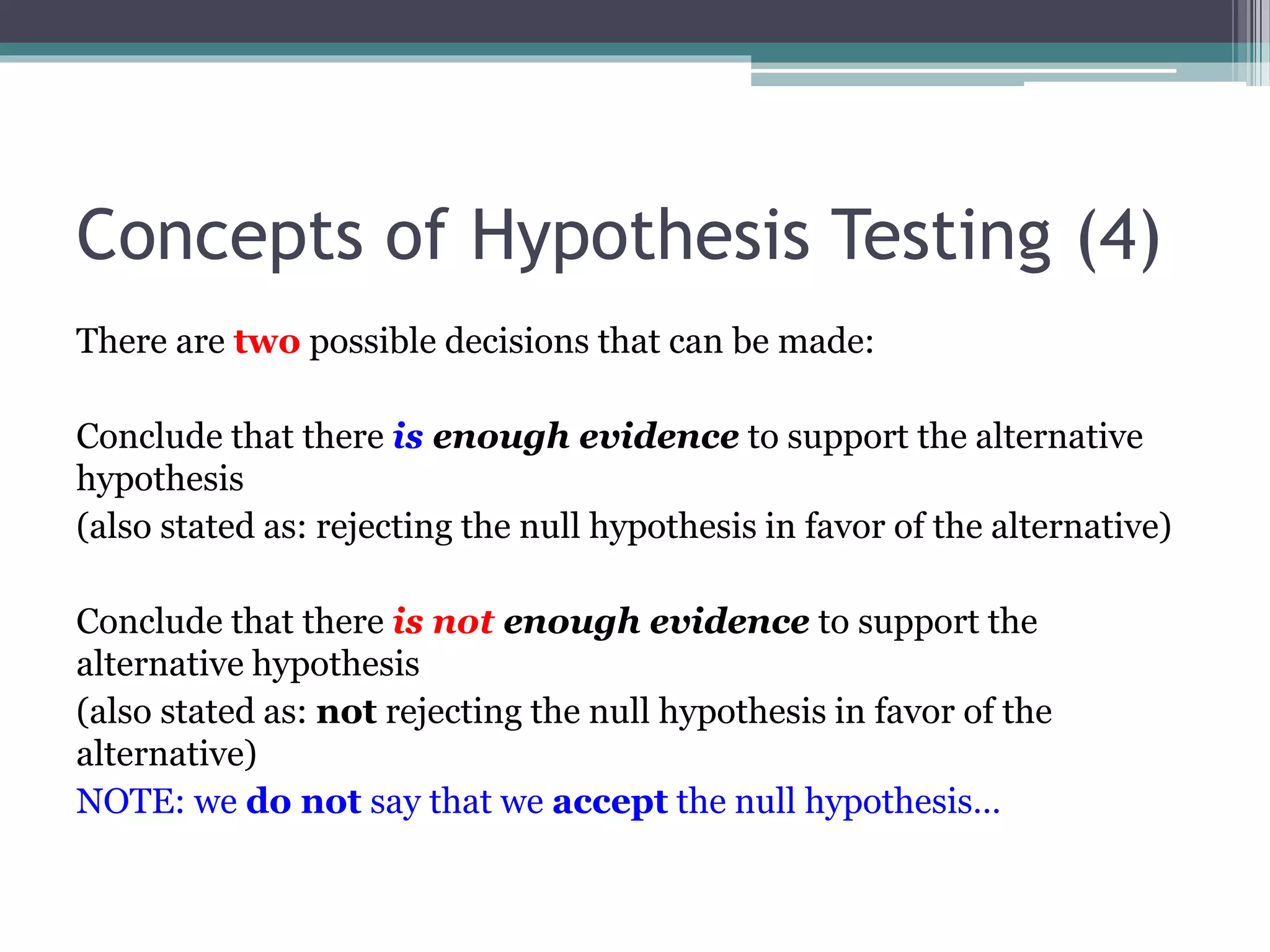 Concepts of Hypothesis Testing (4)

There are two possible decisions that can be made:

Conclude that there is enough evidence to support the alternative hypothesis
(also stated as: rejecting the null hypothesis in favor of the alternative)

Conclude that there is not enough evidence to support the alternative hypothesis
(also stated as: not rejecting the null hypothesis in favor of the alternative)
NOTE: we do not say that we accept the null hypothesis…